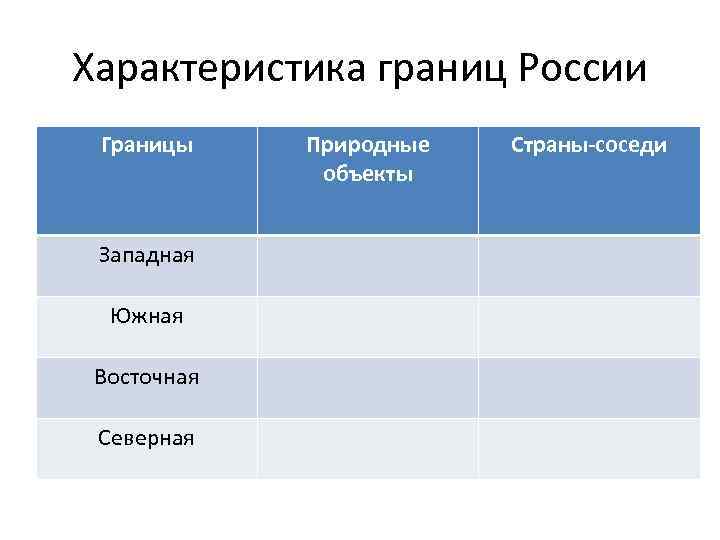 Характеристика границ России

| Границы | Природные объекты | Страны-соседи |
|---|---|---|
| Западная | | |
| Южная | | |
| Восточная | | |
| Северная | | |